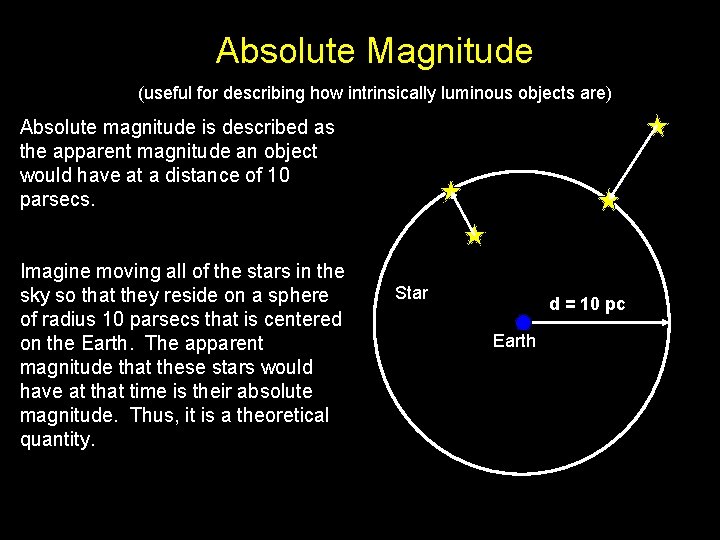 Absolute Magnitude

(useful for describing how intrinsically luminous objects are)

Absolute magnitude is described as the apparent magnitude an object would have at a distance of 10 parsecs.

Imagine moving all of the stars in the sky so that they reside on a sphere of radius 10 parsecs that is centered on the Earth. The apparent magnitude that these stars would have at that time is their absolute magnitude. Thus, it is a theoretical quantity.

Star

d = 10 pc

Earth